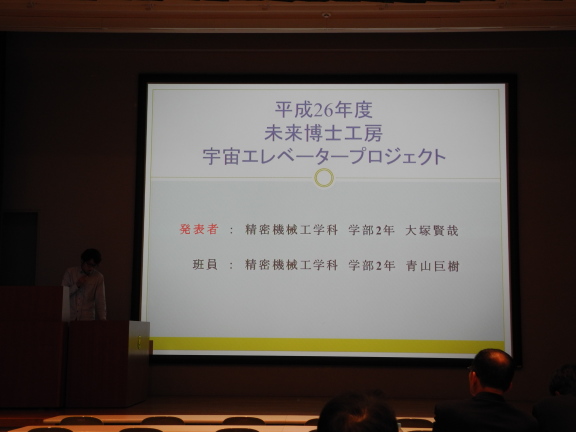 平成26年度
未来博士工房
宇宙エレベータープロジェクト

発表者 ： 精密機械工学科 学部2年 大塚賢哉

班員 ： 精密機械工学科 学部2年 青山巨樹